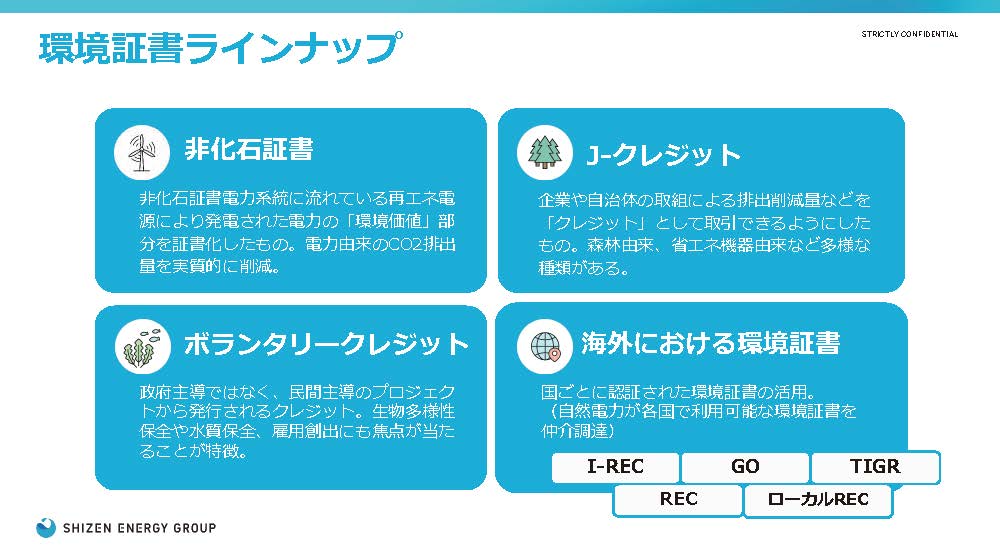 環境証書ラインナップ

STRICTLY CONFIDENTIAL

非化石証書

非化石証書電力系統に流れている再エネ電源により発電された電力の「環境価値」部分を証書化したもの。電力由来のCO2排出量を実質的に削減。

J-クレジット

企業や自治体の取組による排出削減量などを「クレジット」として取引できるようにしたもの。森林由来、省エネ機器由来など多様な種類がある。

ボランタリークレジット

政府主導ではなく、民間主導のプロジェクトから発行されるクレジット。生物多様性保全や水質保全、雇用創出にも焦点が当たることが特徴。

海外における環境証書

国ごとに認証された環境証書の活用。
（自然電力が各国で利用可能な環境証書を仲介調達）

I-REC
GO
TIGR
REC
ローカルREC

SHIZEN ENERGY GROUP